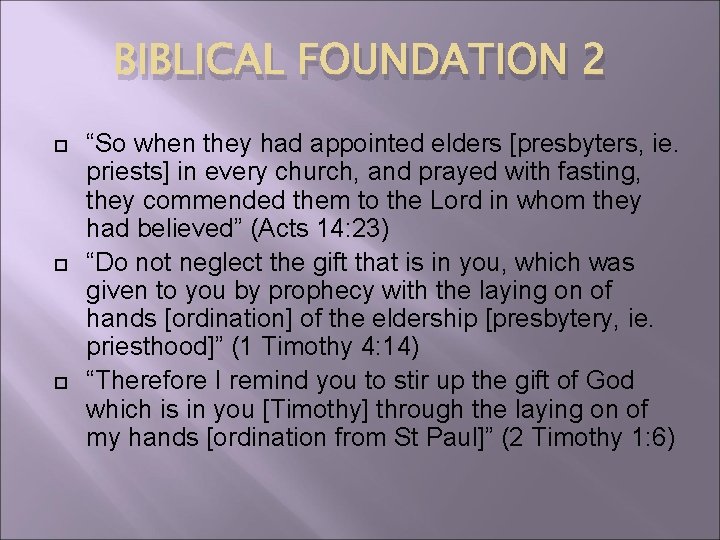 BIBLICAL FOUNDATION 2

“So when they had appointed elders [presbyters, ie. priests] in every church, and prayed with fasting, they commended them to the Lord in whom they had believed” (Acts 14:23)

“Do not neglect the gift that is in you, which was given to you by prophecy with the laying on of hands [ordination] of the eldership [presbytery, ie. priesthood]” (1 Timothy 4:14)

“Therefore I remind you to stir up the gift of God which is in you [Timothy] through the laying on of my hands [ordination from St Paul]” (2 Timothy 1:6)